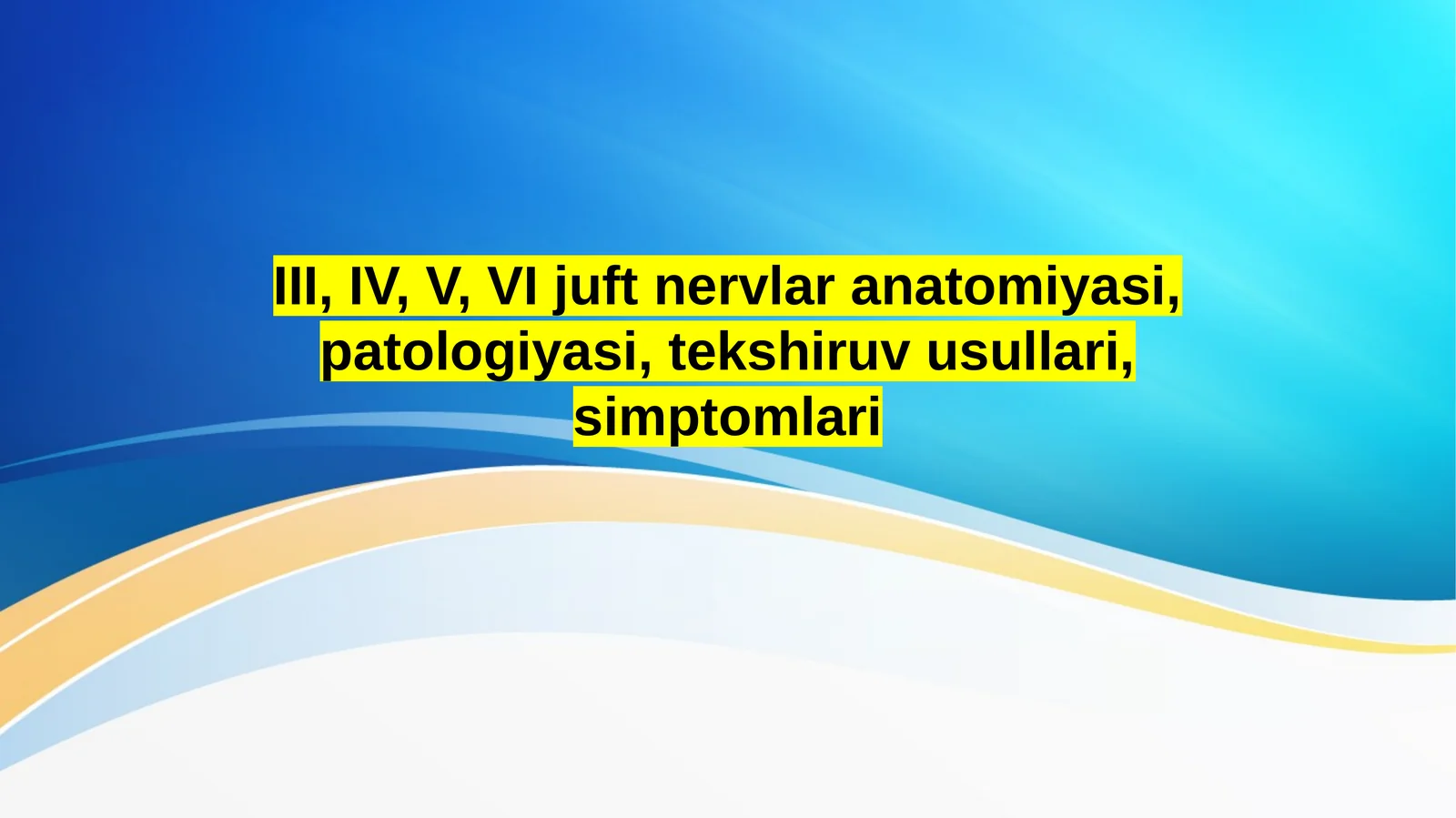 III, IV, V, VI juft nervlar anatomiyasi, patologiyasi, tekshiruv usullari, simptomlari